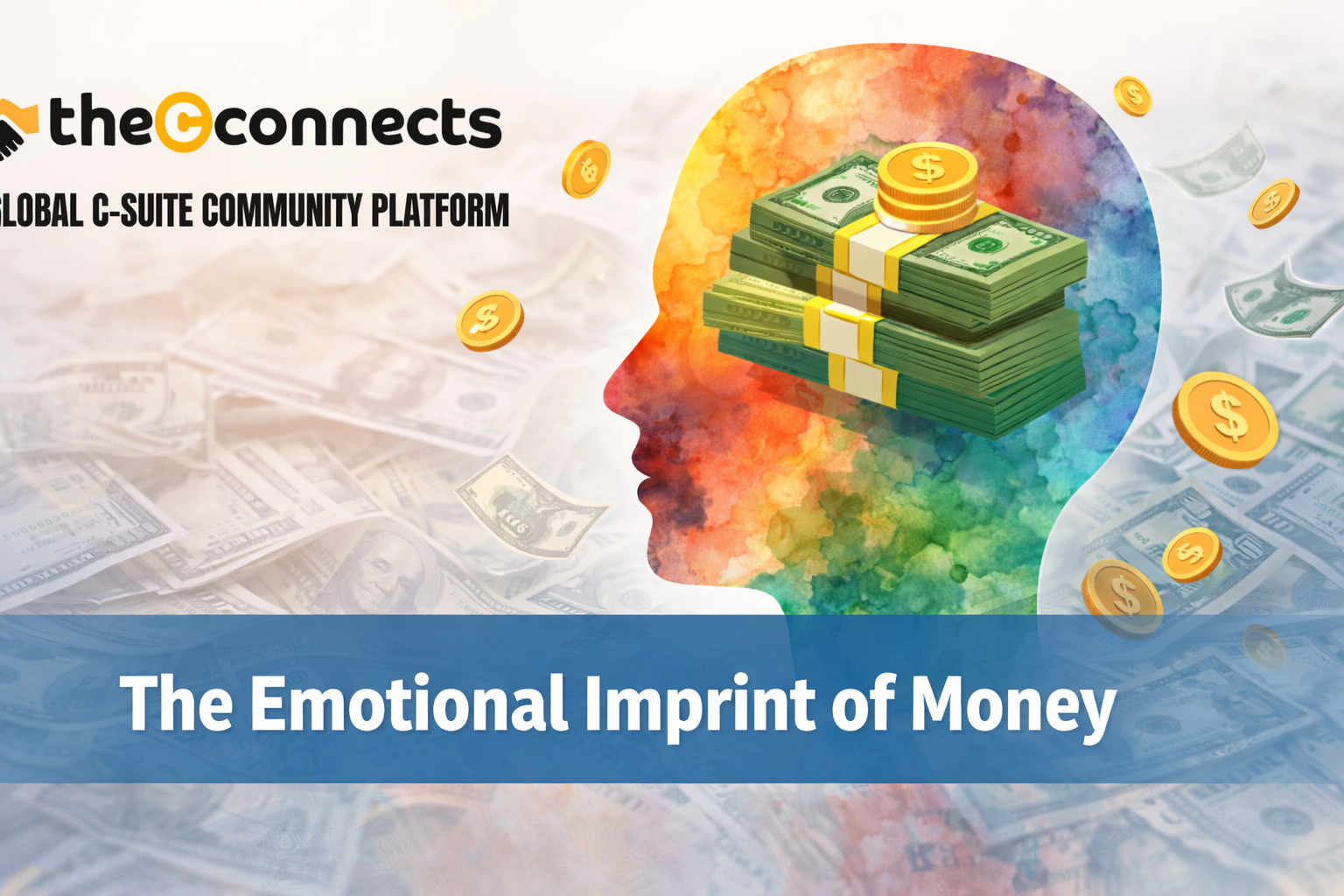 theCconnects

LOBAL C-SUITE COMMUNITY PLATFORM

The Emotional Imprint of Money